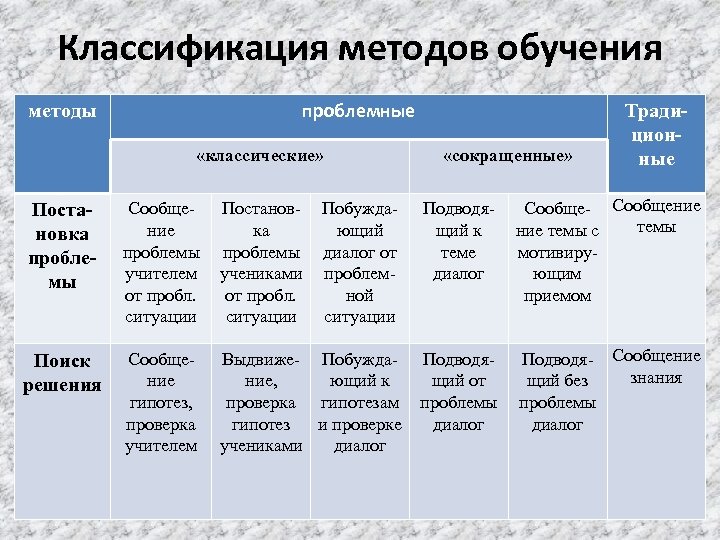 Классификация методов обучения

| методы | проблемные | | | | | Традиционные |
|---|---|---|---|---|---|---|
| | «классические» | | | «сокращенные» | | |
| Постановка проблемы | Сообщение проблемы учителем от пробл. ситуации | Постановка проблемы учениками от пробл. ситуации | Побуждающий диалог от проблемной ситуации | Подводящий к теме диалог | Сообщение темы с мотивирующим приемом | Сообщение темы |
| Поиск решения | Сообщение гипотез, проверка учителем | Выдвижение, проверка гипотез учениками | Побуждающий к гипотезам и проверке диалог | Подводящий от проблемы диалог | Подводящий без проблемы диалог | Сообщение знания |